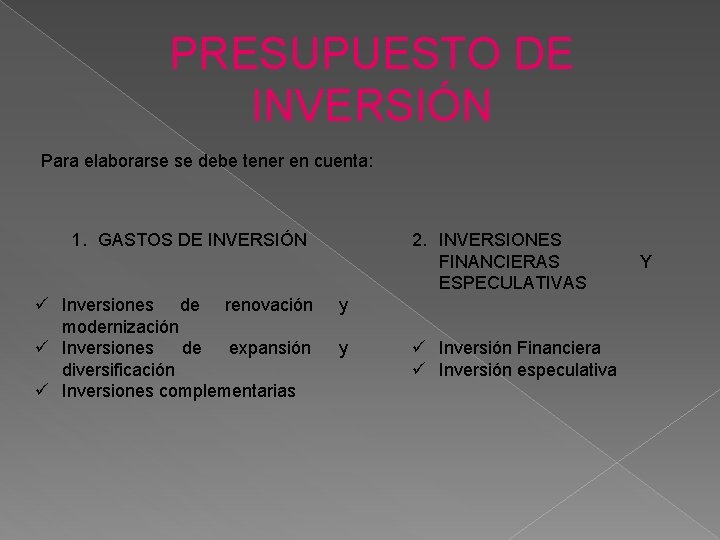 PRESUPUESTO DE INVERSIÓN

Para elaborarse se debe tener en cuenta:

1. GASTOS DE INVERSIÓN

✓ Inversiones de renovación y modernización
✓ Inversiones de expansión y diversificación
✓ Inversiones complementarias

2. INVERSIONES FINANCIERAS Y ESPECULATIVAS

✓ Inversión Financiera
✓ Inversión especulativa